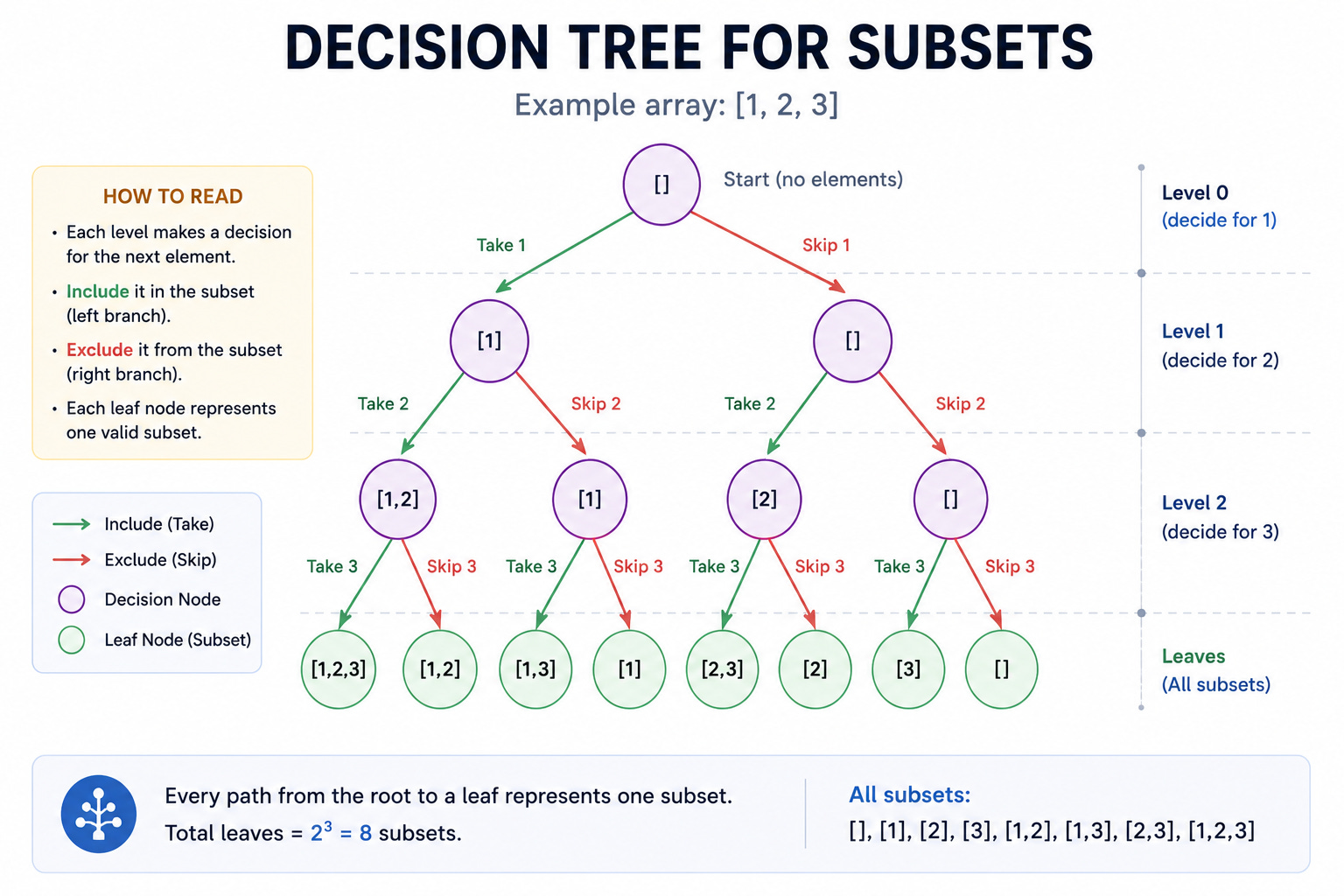 DECISION TREE FOR SUBSETS

Example array: [1, 2, 3]

HOW TO READ

• Each level makes a decision for the next element.

• Include it in the subset (left branch).

• Exclude it from the subset (right branch).

• Each leaf node represents one valid subset.

Include (Take)
Exclude (Skip)
Decision Node
Leaf Node (Subset)

[]
Start (no elements)

Take 1
Skip 1

[1]
[]

Take 2
Skip 2
Take 2
Skip 2

[1,2]
[1]
[2]
[]

Take 3
Skip 3
Take 3
Skip 3
Take 3
Skip 3
Take 3
Skip 3

[1,2,3]
[1,2]
[1,3]
[1]
[2,3]
[2]
[3]
[]

Level 0
(decide for 1)

Level 1
(decide for 2)

Level 2
(decide for 3)

Leaves
(All subsets)

Every path from the root to a leaf represents one subset.
Total leaves = $2^3$ = 8 subsets.

All subsets:
[], [1], [2], [3], [1,2], [1,3], [2,3], [1,2,3]